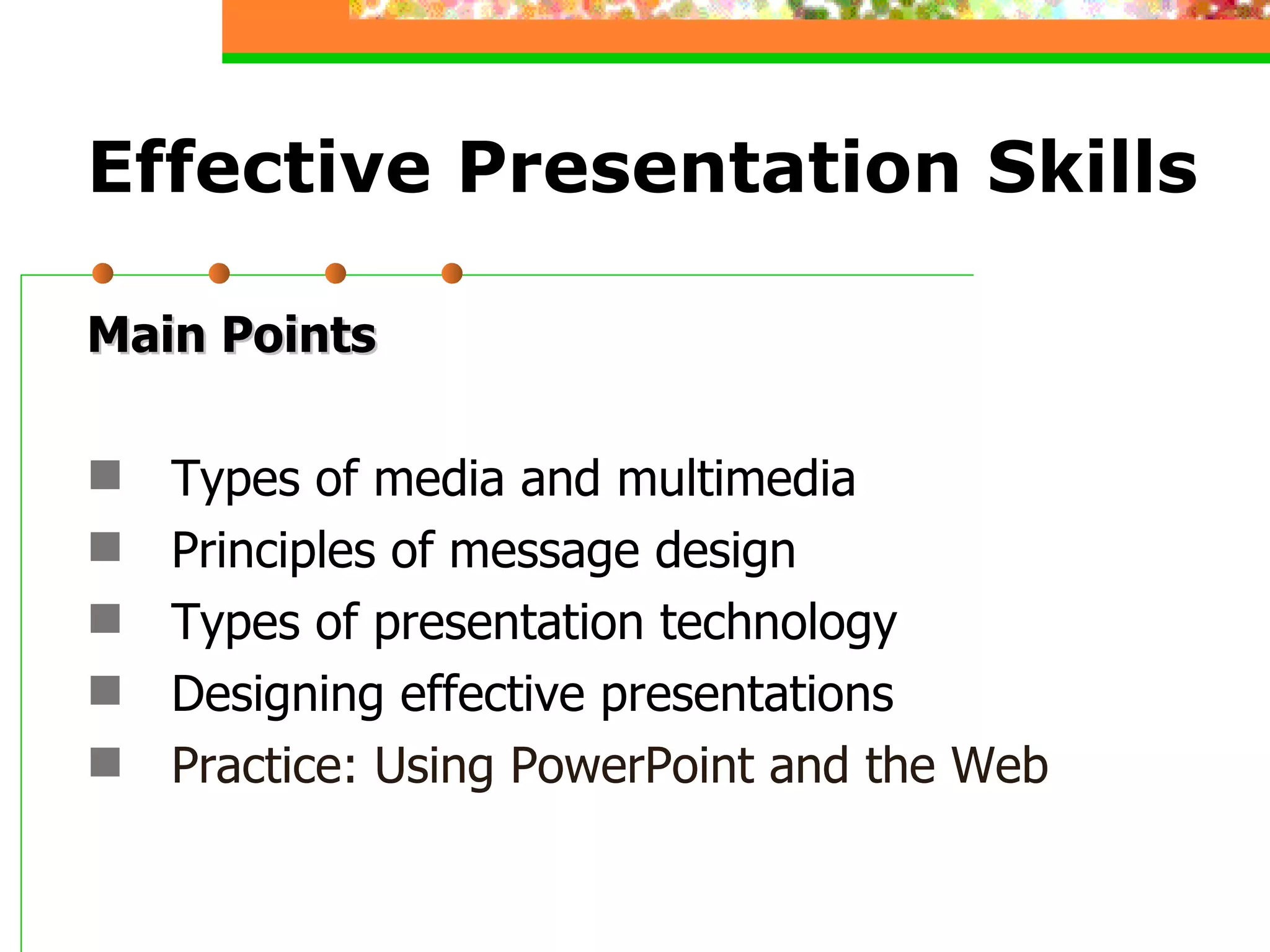 Effective Presentation Skills

Main Points

- Types of media and multimedia
- Principles of message design
- Types of presentation technology
- Designing effective presentations
- Practice: Using PowerPoint and the Web